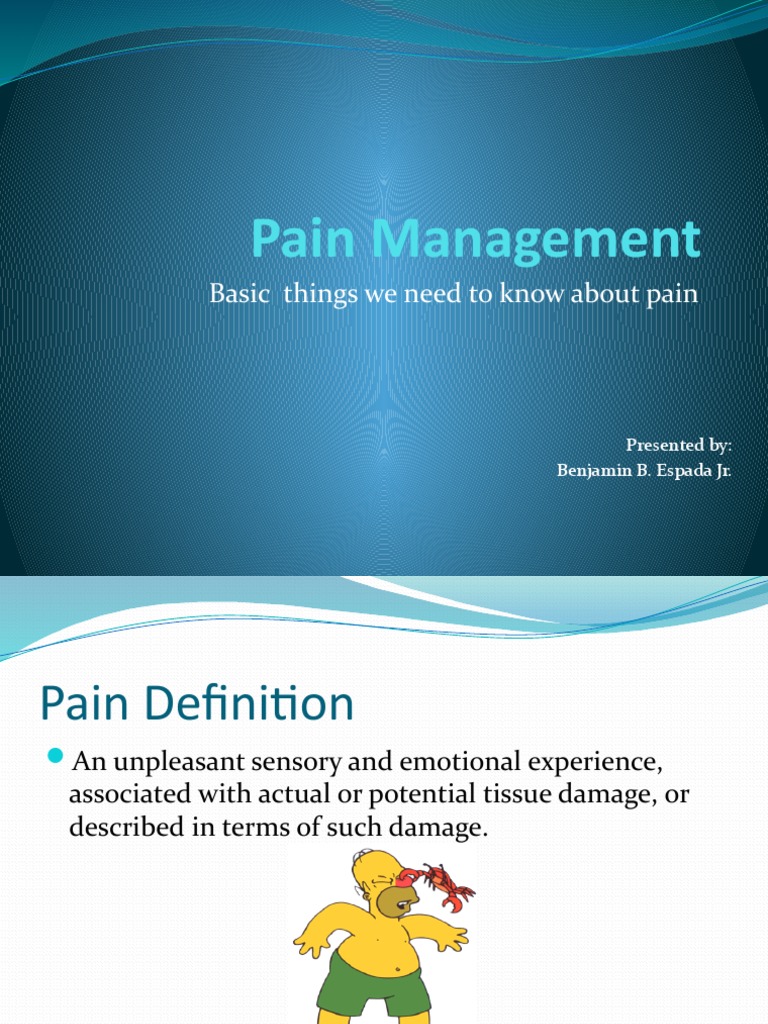 Pain Management

Basic things we need to know about pain

Presented by:
Benjamin B. Espada Jr.

Pain Definition

An unpleasant sensory and emotional experience, associated with actual or potential tissue damage, or described in terms of such damage.